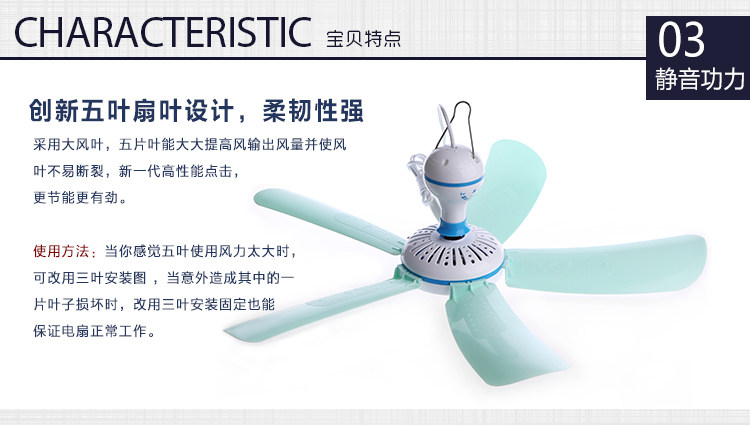 CHARACTERISTIC 宝贝特点

03
静音功力

创新五叶扇叶设计，柔韧性强

采用大风叶，五片叶能大大提高风输出风量并使风叶不易断裂，新一代高性能点击，更节能更有劲。

使用方法：当你感觉五叶使用风力太大时，可改用三叶安装图，当意外造成其中的一片叶子损坏时，改用三叶安装固定也能保证电扇正常工作。